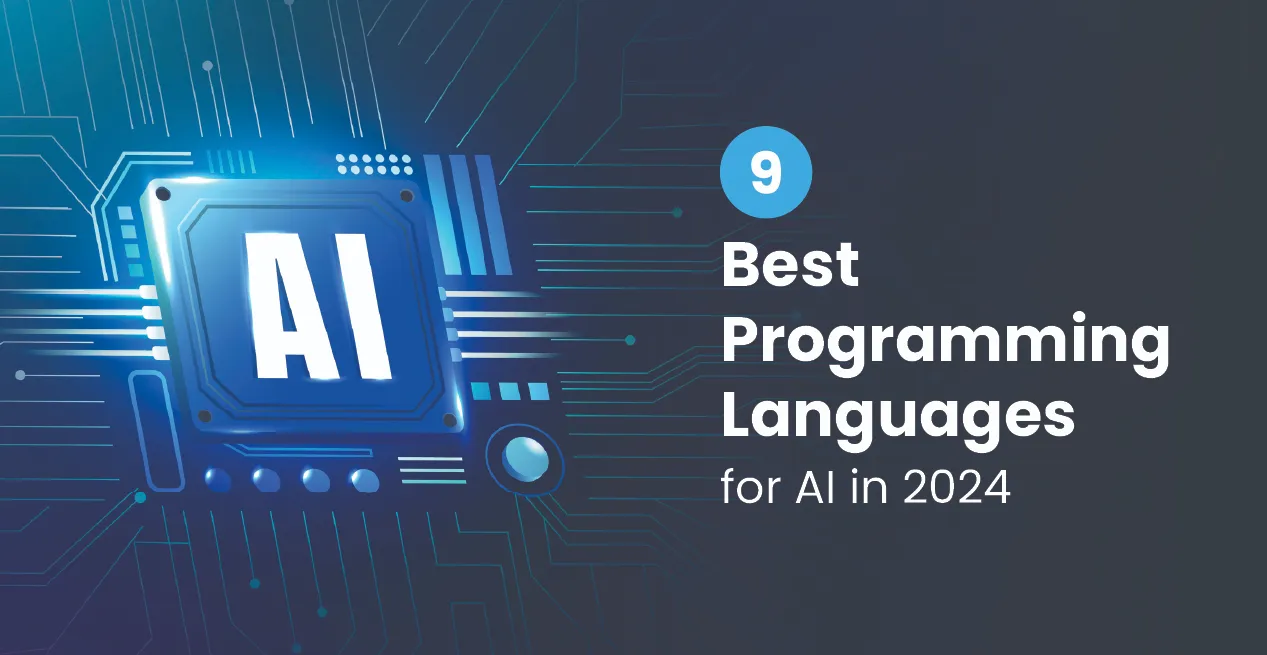 AI

9

Best Programming Languages for AI in 2024